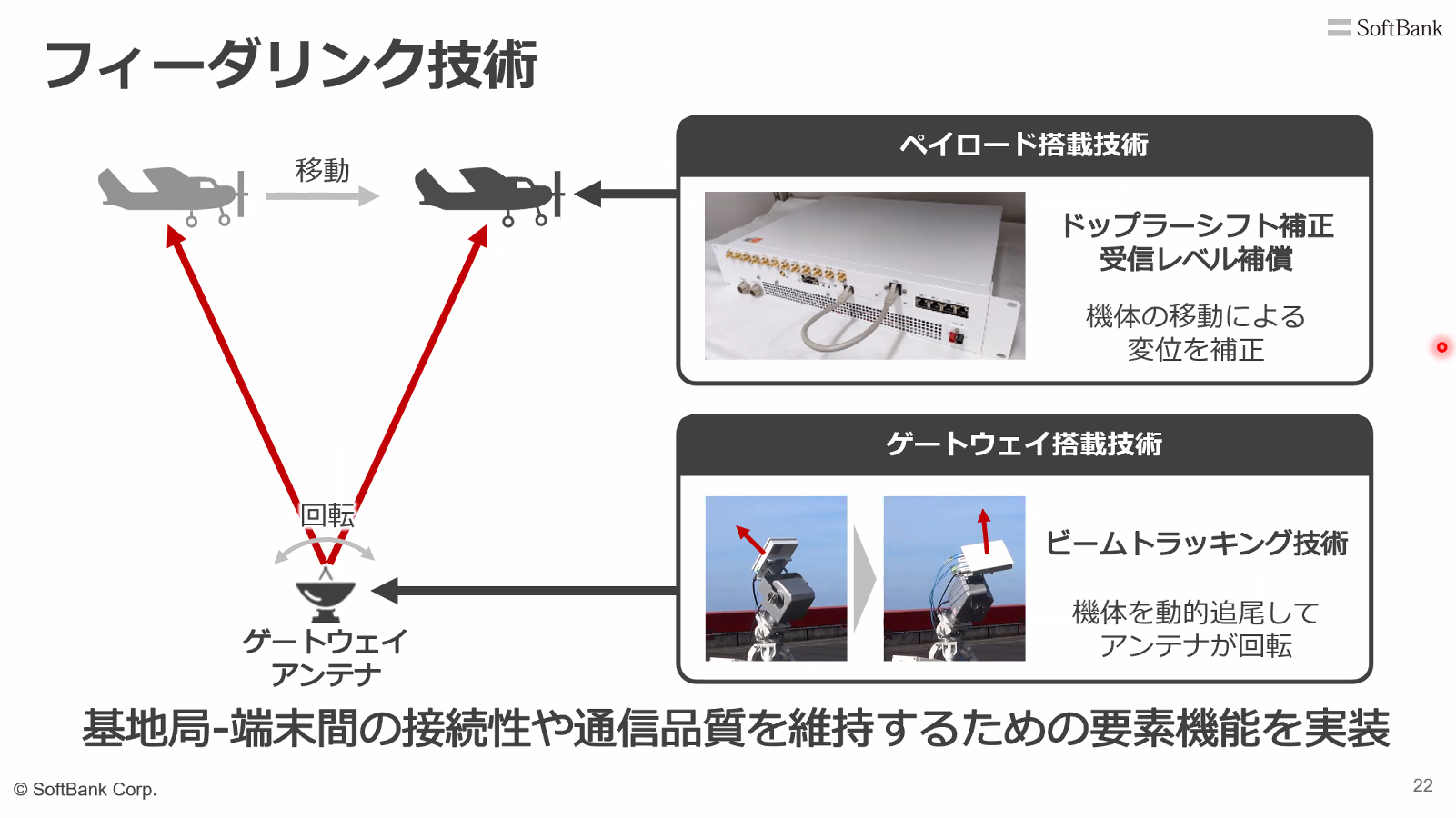 SoftBank

フィーダリンク技術

移動

回転

ゲートウェイ
アンテナ

ペイロード搭載技術

ドップラーシフト補正
受信レベル補償

機体の移動による
変位を補正

ゲートウェイ搭載技術

ビームトラッキング技術

機体を動的追尾して
アンテナが回転

基地局-端末間の接続性や通信品質を維持するための要素機能を実装

© SoftBank Corp.

22